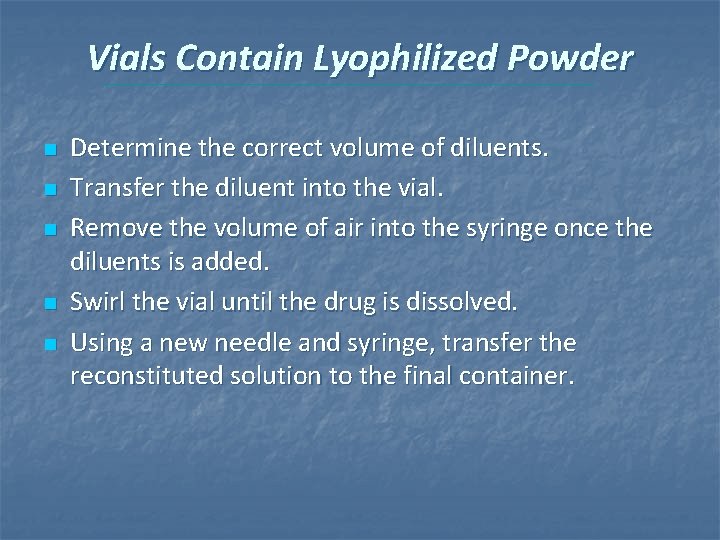 Vials Contain Lyophilized Powder

• Determine the correct volume of diluents.
• Transfer the diluent into the vial.
• Remove the volume of air into the syringe once the diluents is added.
• Swirl the vial until the drug is dissolved.
• Using a new needle and syringe, transfer the reconstituted solution to the final container.